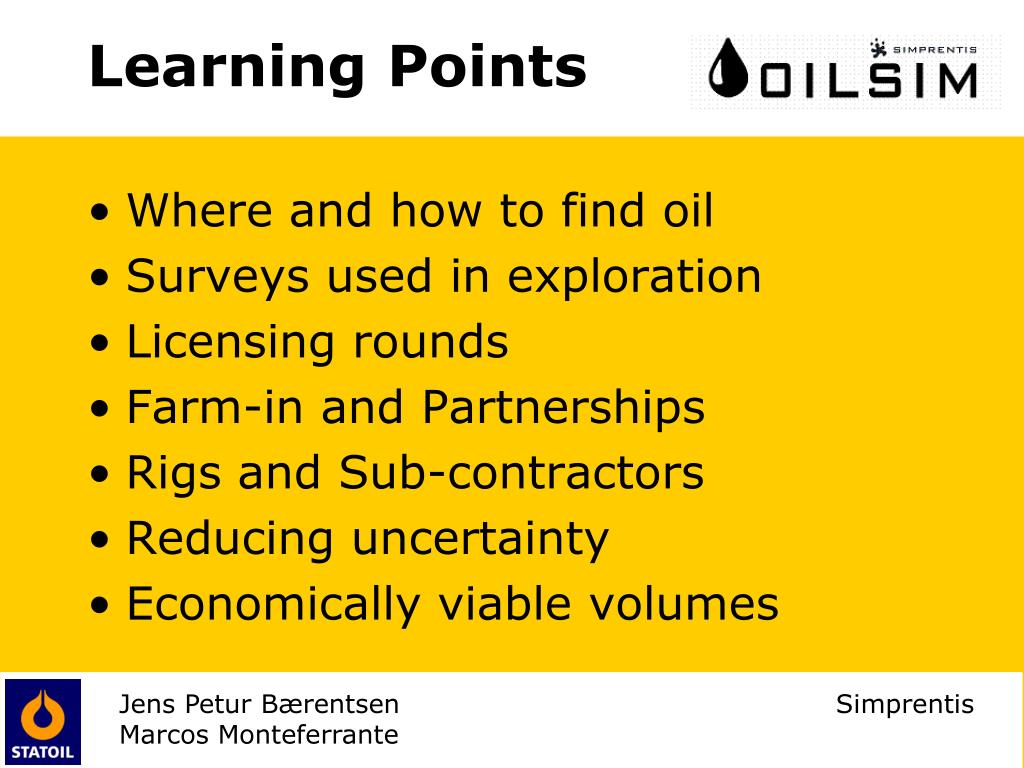 Learning Points

SIMPRENTIS
OILSIM

• Where and how to find oil
• Surveys used in exploration
• Licensing rounds
• Farm-in and Partnerships
• Rigs and Sub-contractors
• Reducing uncertainty
• Economically viable volumes

STATOIL

Jens Petur Bærentsen
Marcos Monteferrante

Simprentis